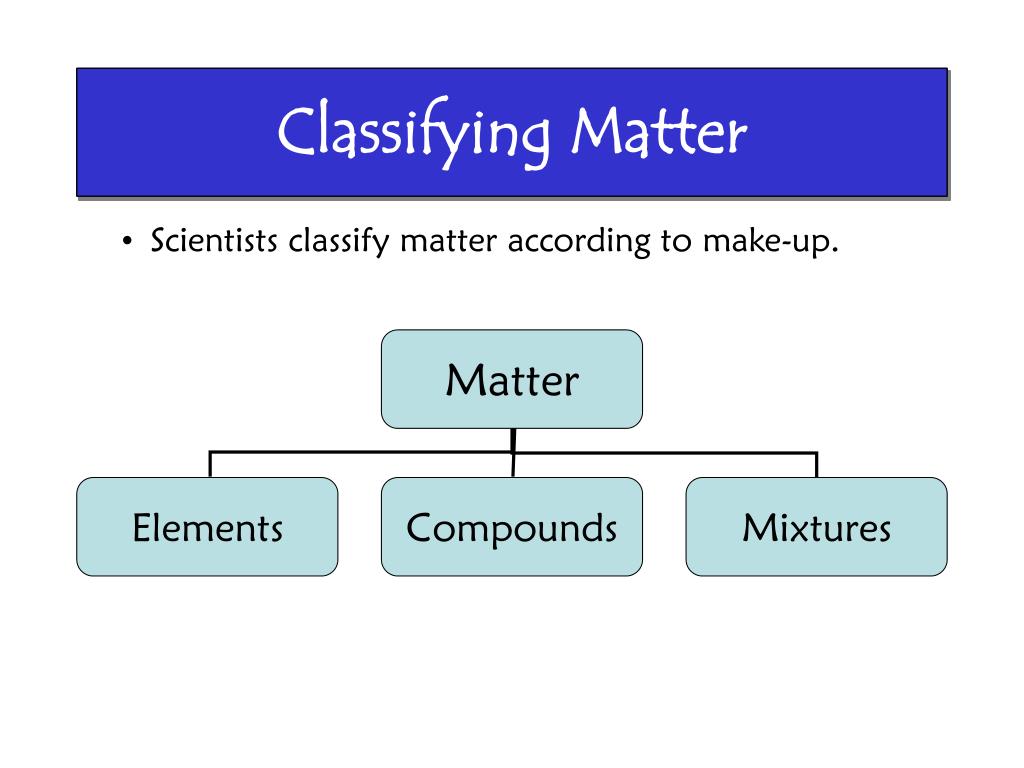 Classifying Matter

• Scientists classify matter according to make-up.

Matter

Elements

Compounds

Mixtures